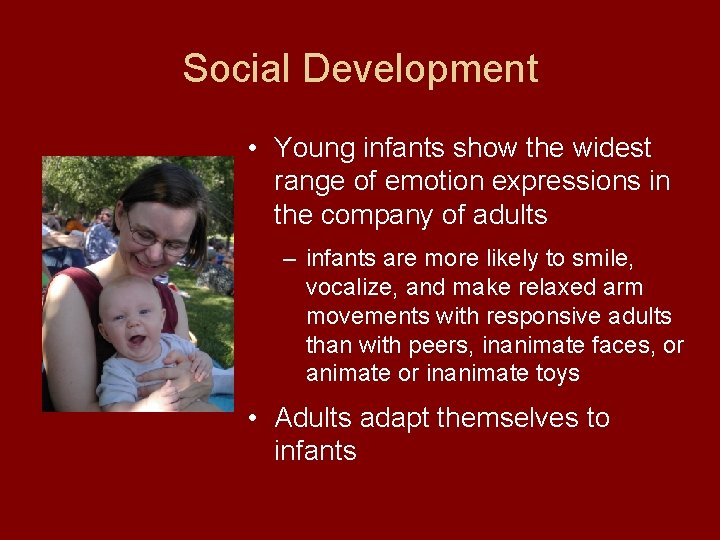 Social Development

• Young infants show the widest range of emotion expressions in the company of adults

– infants are more likely to smile, vocalize, and make relaxed arm movements with responsive adults than with peers, inanimate faces, or animate or inanimate toys

• Adults adapt themselves to infants